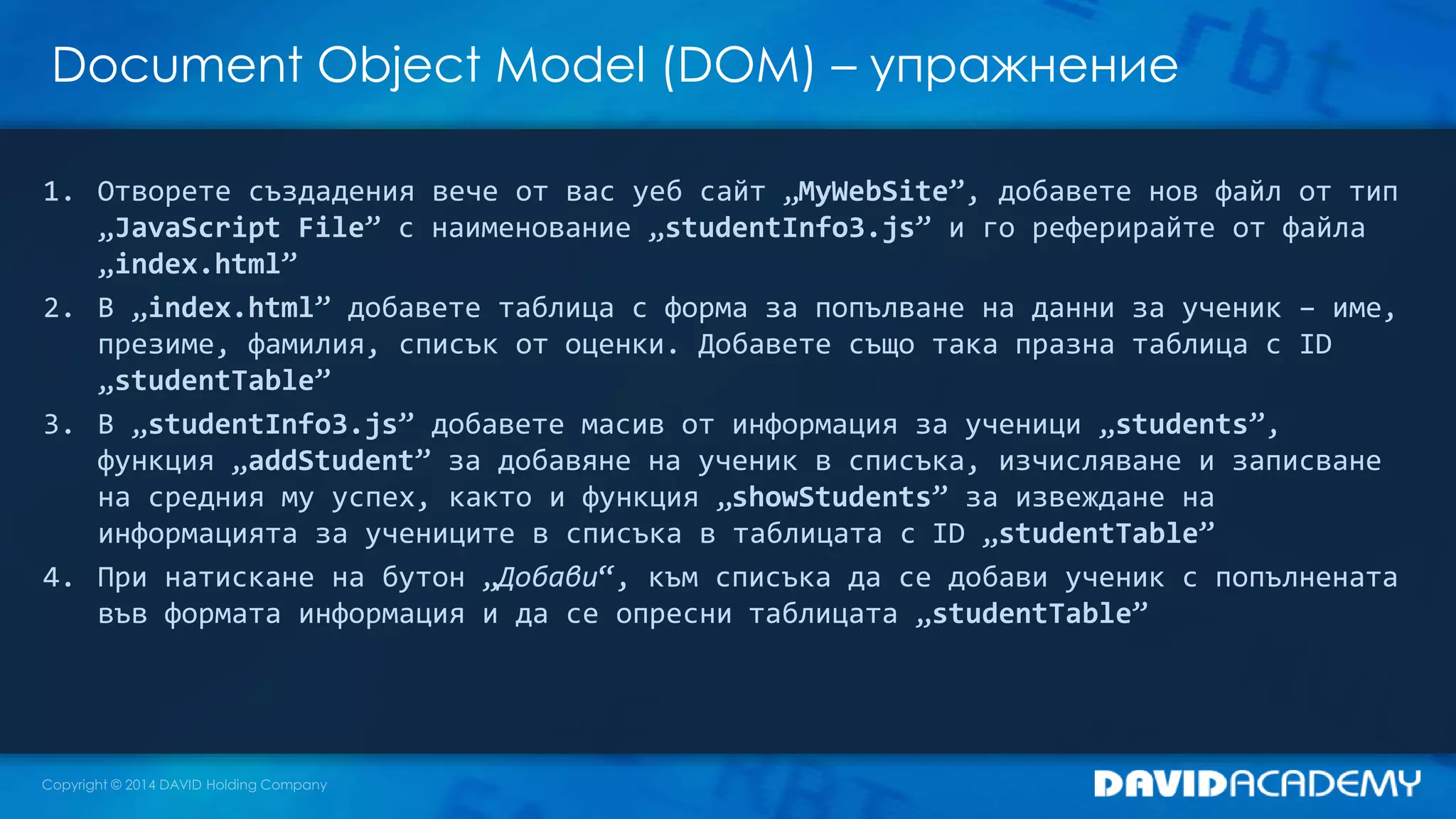 Document Object Model (DOM) – упражнение

1. Отворете създадения вече от вас уеб сайт „MyWebSite”, добавете нов файл от тип „JavaScript File” с наименование „studentInfo3.js” и го реферирайте от файла „index.html”
2. В „index.html” добавете таблица с форма за попълване на данни за ученик – име, презиме, фамилия, списък от оценки. Добавете също така празна таблица с ID „studentTable”
3. В „studentInfo3.js” добавете масив от информация за ученици „students”, функция „addStudent” за добавяне на ученик в списъка, изчисляване и записване на средния му успех, както и функция „showStudents” за извеждане на информацията за учениците в списъка в таблицата с ID „studentTable”
4. При натискане на бутон „Добави“, към списъка да се добави ученик с попълнената във формата информация и да се опресни таблицата „studentTable”

Copyright © 2014 DAVID Holding Company

DAVIDACADEMY